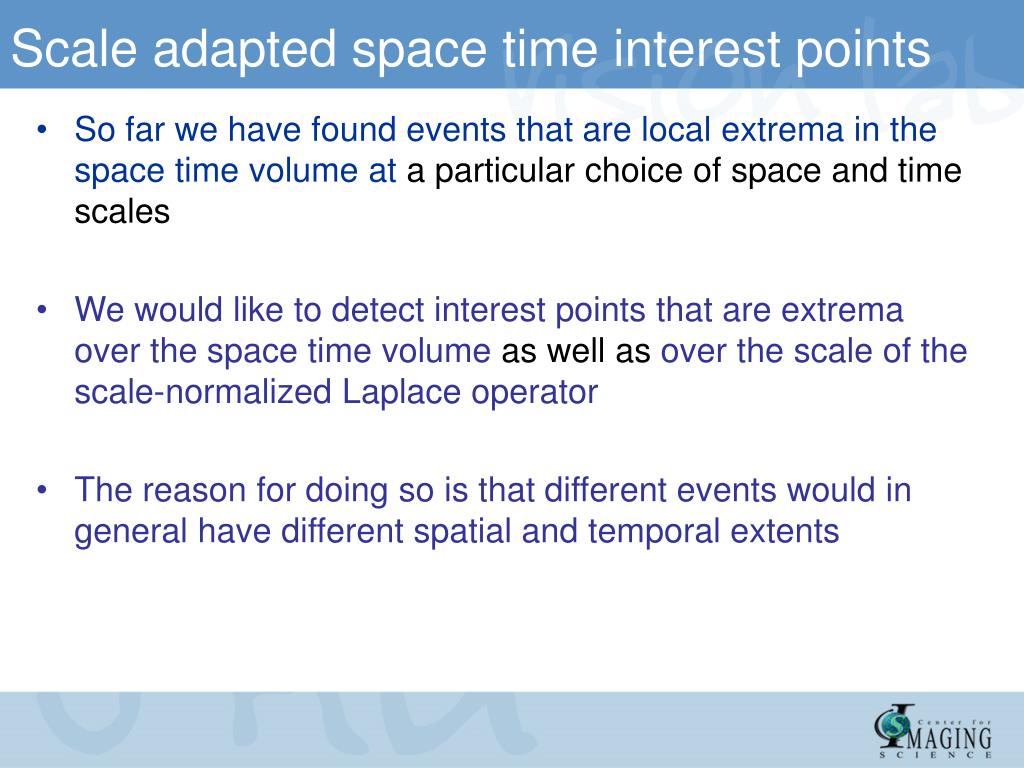 Scale adapted space time interest points

vision lab

• So far we have found events that are local extrema in the space time volume at a particular choice of space and time scales

• We would like to detect interest points that are extrema over the space time volume as well as over the scale of the scale-normalized Laplace operator

• The reason for doing so is that different events would in general have different spatial and temporal extents

Center for IMAGING SCIENCE